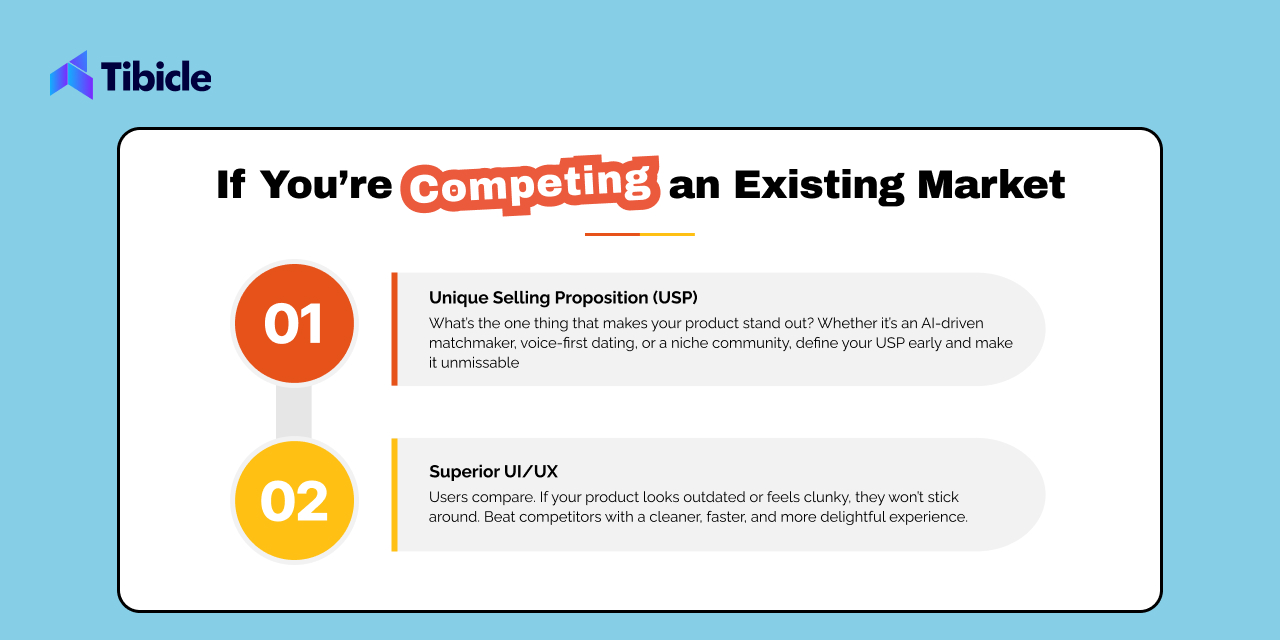 Tibicle

If You're Competing an Existing Market

01

Unique Selling Proposition (USP)

What's the one thing that makes your product stand out? Whether it's an AI-driven matchmaker, voice-first dating, or a niche community, define your USP early and make it unmissable

02

Superior UI/UX

Users compare. If your product looks outdated or feels clunky, they won't stick around. Beat competitors with a cleaner, faster, and more delightful experience.